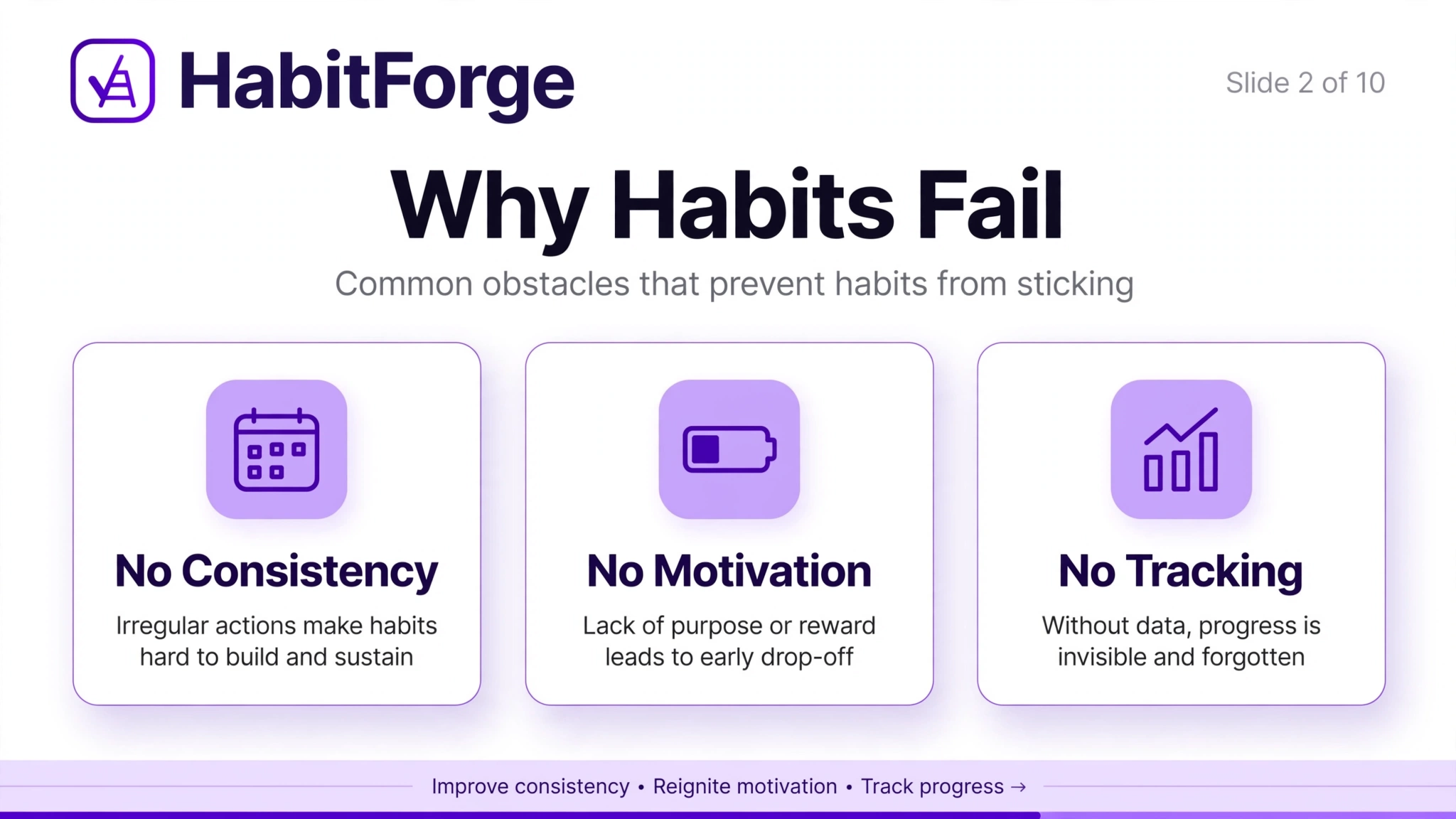 HabitForge

Slide 2 of 10

Why Habits Fail

Common obstacles that prevent habits from sticking

No Consistency

Irregular actions make habits hard to build and sustain

No Motivation

Lack of purpose or reward leads to early drop-off

No Tracking

Without data, progress is invisible and forgotten

Improve consistency • Reignite motivation • Track progress →